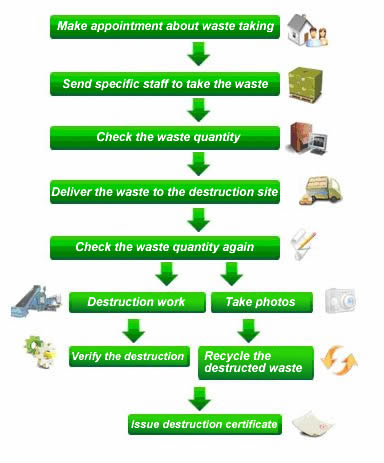 Make appointment about waste taking

Send specific staff to take the waste

Check the waste quantity

Deliver the waste to the destruction site

Check the waste quantity again

Destruction work

Take photos

Verify the destruction

Recycle the destructed waste

Issue destruction certificate